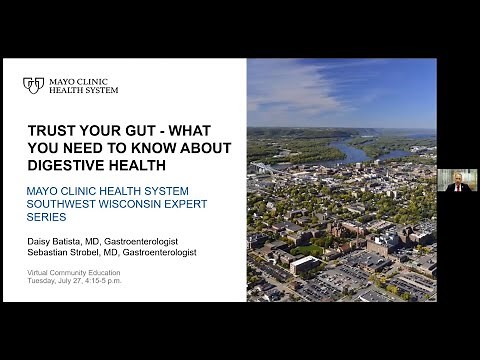 MAYO CLINIC HEALTH SYSTEM

TRUST YOUR GUT - WHAT YOU NEED TO KNOW ABOUT DIGESTIVE HEALTH

MAYO CLINIC HEALTH SYSTEM SOUTHWEST WISCONSIN EXPERT SERIES

Daisy Batista, MD, Gastroenterologist
Sebastian Strobel, MD, Gastroenterologist

Virtual Community Education
Tuesday, July 27, 4:15-5 p.m.